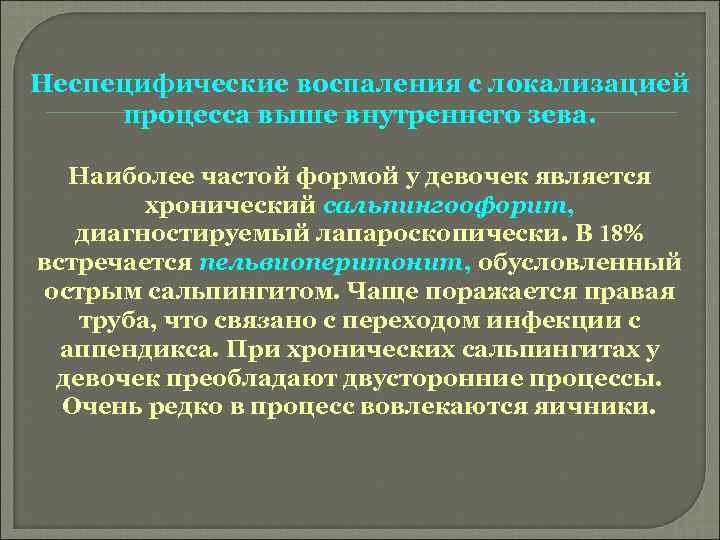 Неспецифические воспаления с локализацией процесса выше внутреннего зева.

Наиболее частой формой у девочек является хронический сальпингоофорит, диагностируемый лапароскопически. В 18% встречается пельвиоперитонит, обусловленный острым сальпингитом. Чаще поражается правая труба, что связано с переходом инфекции с аппендикса. При хронических сальпингитах у девочек преобладают двусторонние процессы. Очень редко в процесс вовлекаются яичники.